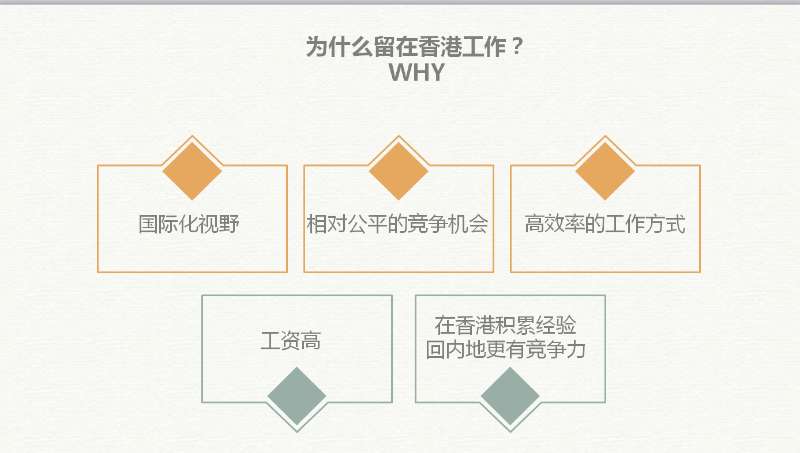 为什么留在香港工作？
WHY

国际化视野

相对公平的竞争机会

高效率的工作方式

工资高

在香港积累经验
回内地更有竞争力